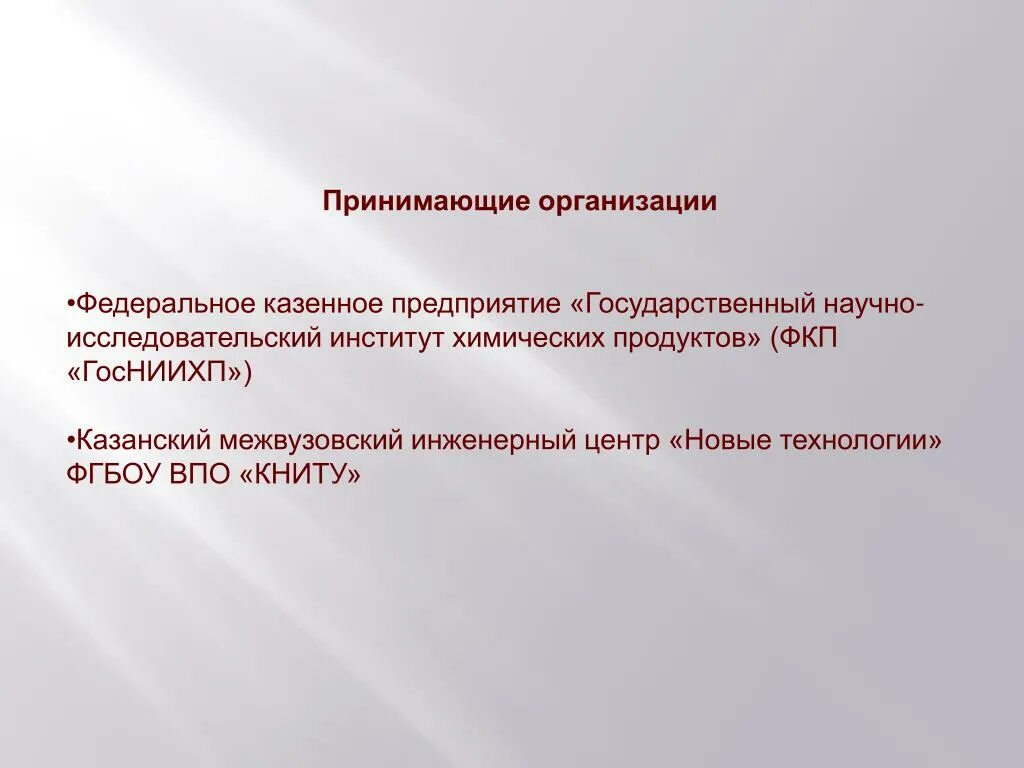 Принимающие организации

•Федеральное казенное предприятие «Государственный научно-исследовательский институт химических продуктов» (ФКП «ГосНИИХП»)

•Казанский межвузовский инженерный центр «Новые технологии» ФГБОУ ВПО «КНИТУ»